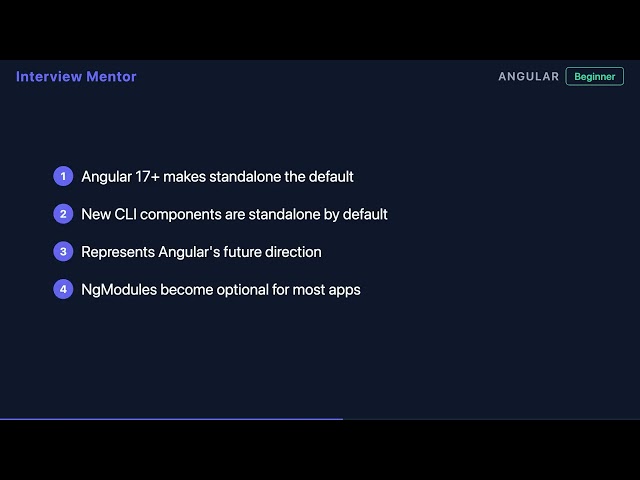 Interview Mentor

ANGULAR Beginner

1 Angular 17+ makes standalone the default

2 New CLI components are standalone by default

3 Represents Angular's future direction

4 NgModules become optional for most apps